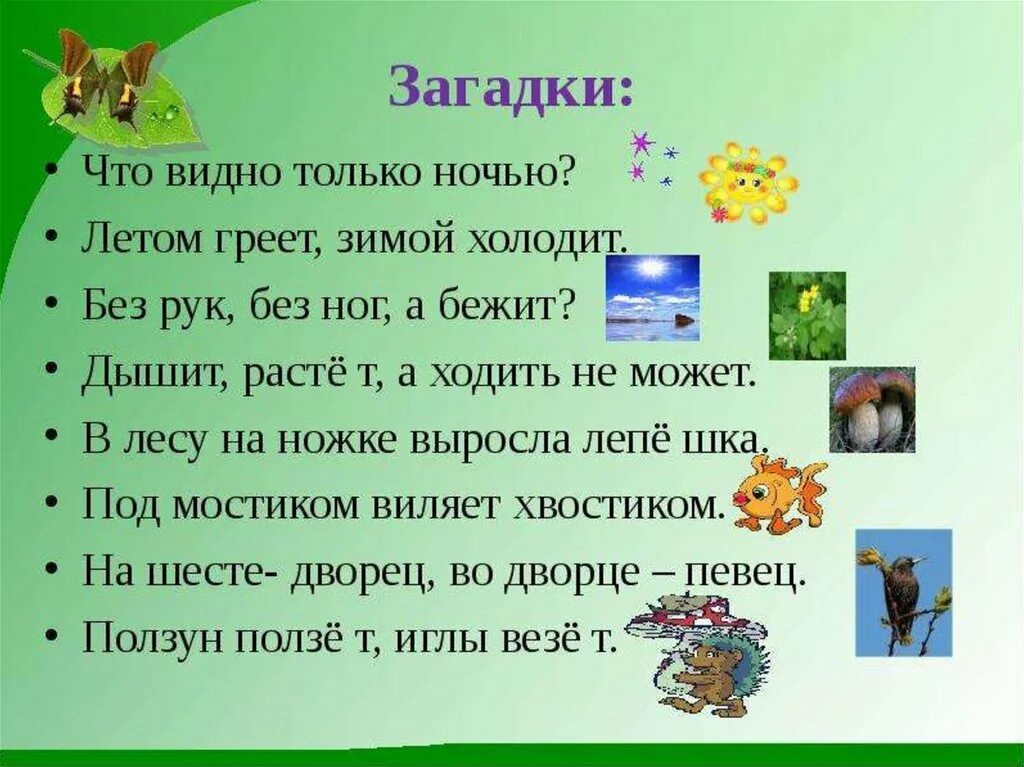 Загадки:

• Что видно только ночью?
• Летом греет, зимой холодит.
• Без рук, без ног, а бежит?
• Дышит, растё т, а ходить не может.
• В лесу на ножке выросла лепё шка.
• Под мостиком виляет хвостиком.
• На шесте- дворец, во дворце – певец.
• Ползун ползё т, иглы везё т.